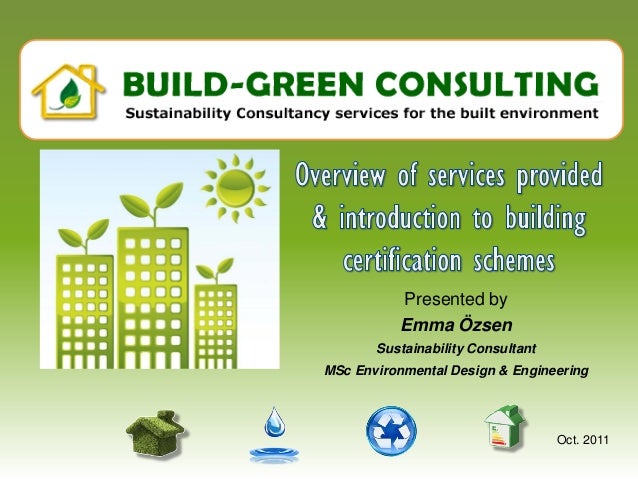 BUILD-GREEN CONSULTING
Sustainability Consultancy services for the built environment

Overview of services provided & introduction to building certification schemes

Presented by
Emma Özsen
Sustainability Consultant
MSc Environmental Design & Engineering

Oct. 2011